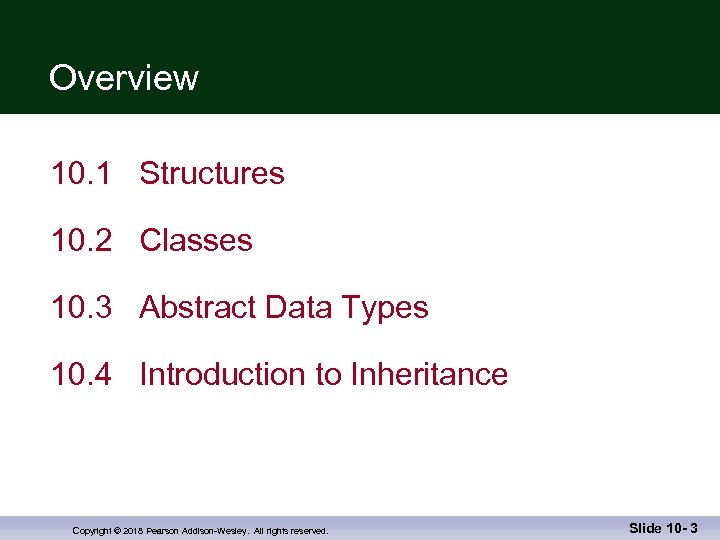 Overview

10.1 Structures

10.2 Classes

10.3 Abstract Data Types

10.4 Introduction to Inheritance

Copyright © 2018 Pearson Addison-Wesley. All rights reserved.

Slide 10- 3